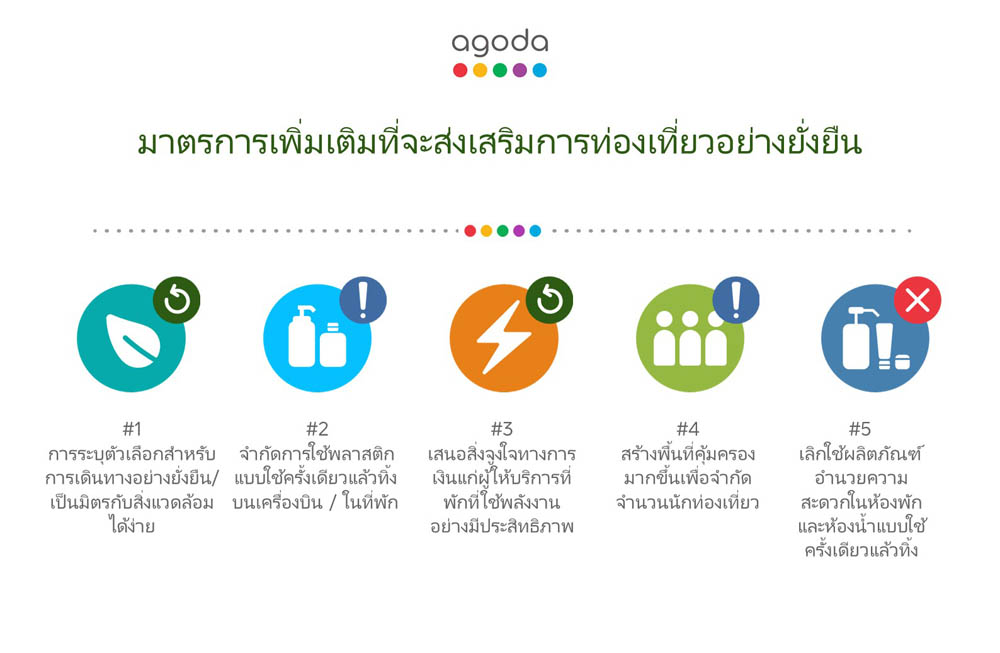 agoda

มาตรการเพิ่มเติมที่จะส่งเสริมการท่องเที่ยวอย่างยั่งยืน

#1
การระบุตัวเลือกสำหรับการเดินทางอย่างยั่งยืน/เป็นมิตรกับสิ่งแวดล้อมได้ง่าย

#2
จำกัดการใช้พลาสติกแบบใช้ครั้งเดียวแล้วทิ้งบนเครื่องบิน / ในที่พัก

#3
เสนอสิ่งจูงใจทางการเงินแก่ผู้ให้บริการที่พักที่ใช้พลังงานอย่างมีประสิทธิภาพ

#4
สร้างพื้นที่คุ้มครองมากขึ้นเพื่อจำกัดจำนวนนักท่องเที่ยว

#5
เลิกใช้ผลิตภัณฑ์อำนวยความสะดวกในห้องพักและห้องน้ำแบบใช้ครั้งเดียวแล้วทิ้ง